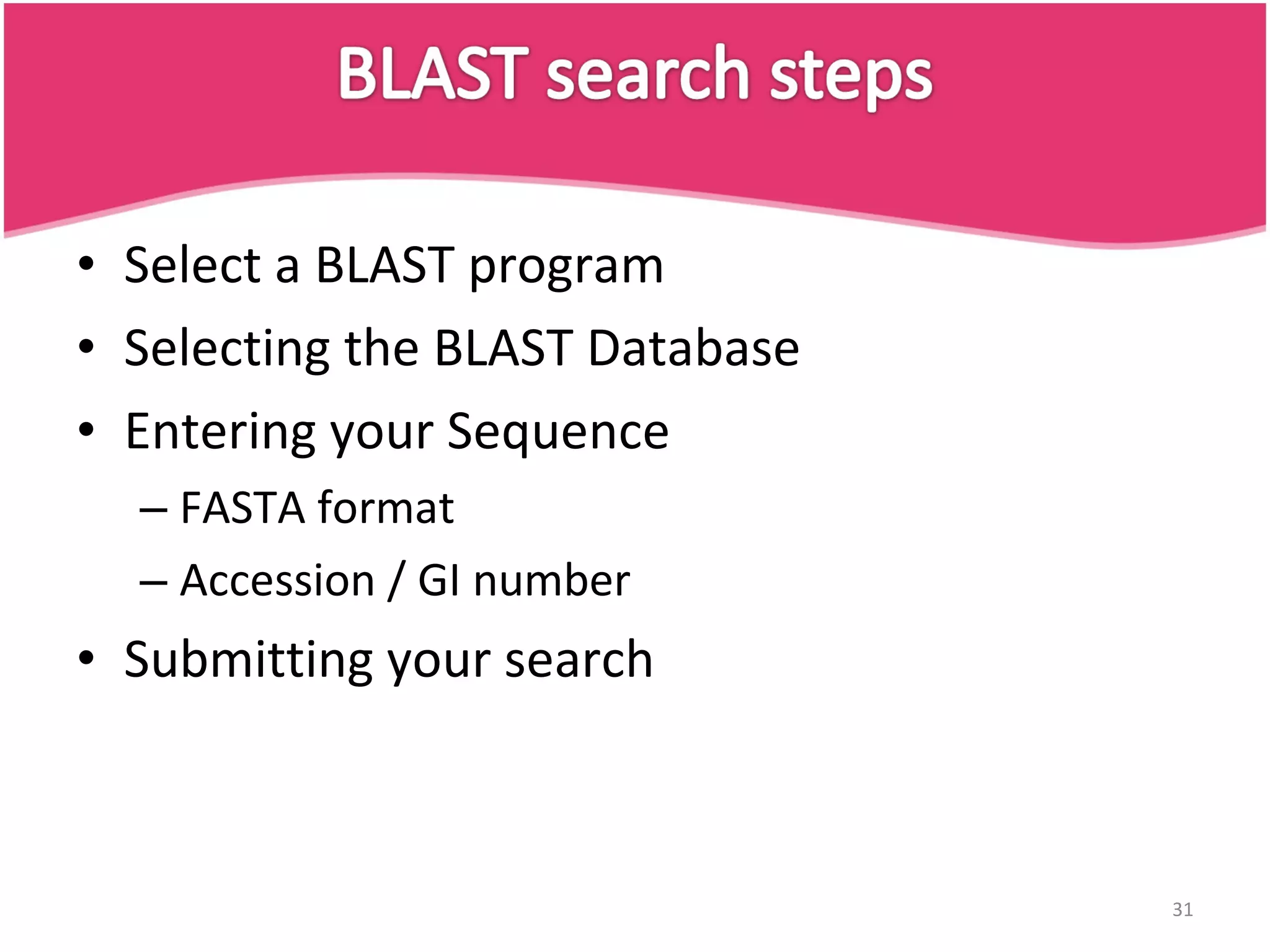 BLAST search steps

• Select a BLAST program
• Selecting the BLAST Database
• Entering your Sequence
– FASTA format
– Accession / GI number
• Submitting your search

31